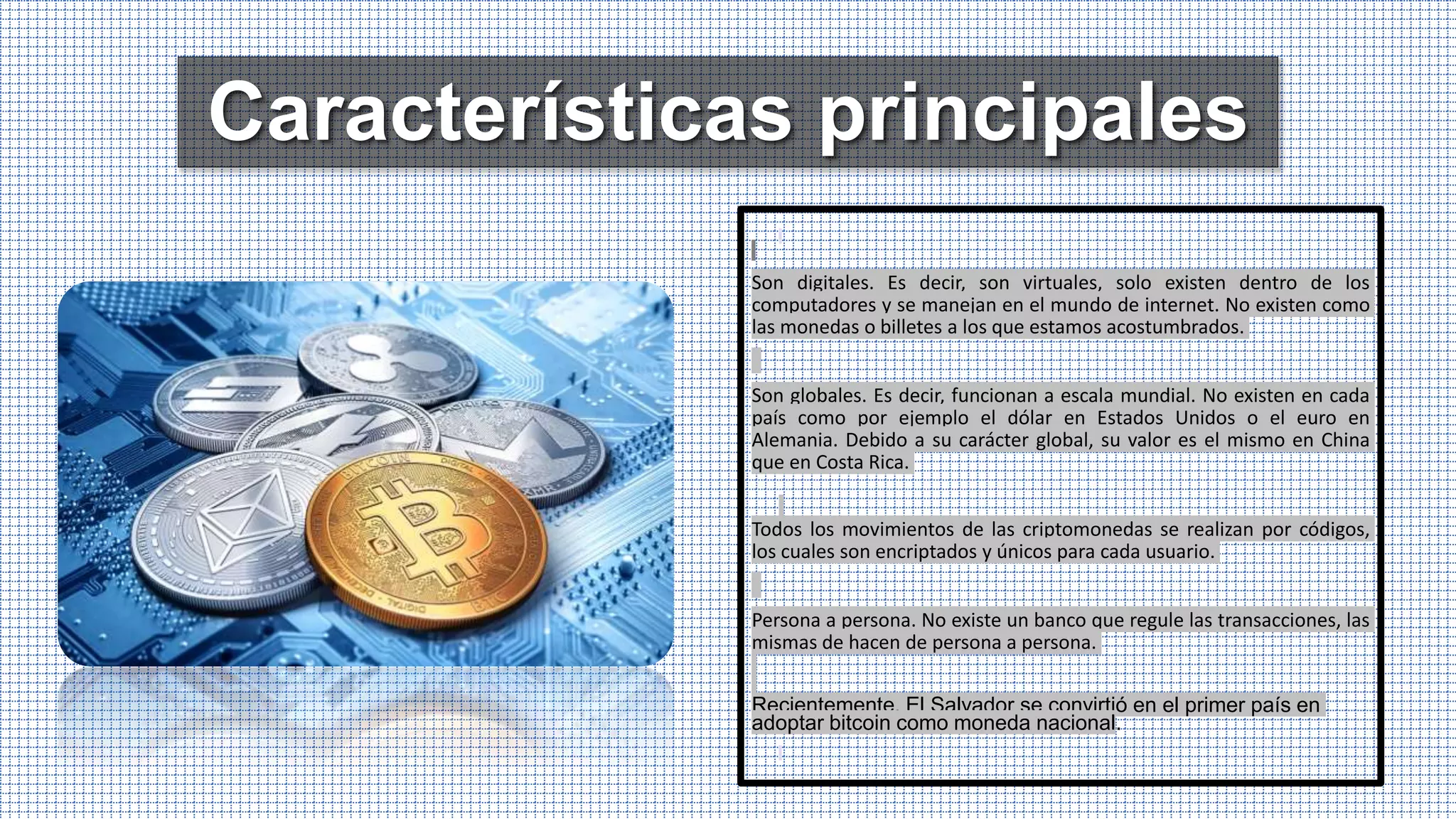 Características principales

Son digitales. Es decir, son virtuales, solo existen dentro de los computadores y se manejan en el mundo de internet. No existen como las monedas o billetes a los que estamos acostumbrados.

Son globales. Es decir, funcionan a escala mundial. No existen en cada país como por ejemplo el dólar en Estados Unidos o el euro en Alemania. Debido a su carácter global, su valor es el mismo en China que en Costa Rica.

Todos los movimientos de las criptomonedas se realizan por códigos, los cuales son encriptados y únicos para cada usuario.

Persona a persona. No existe un banco que regule las transacciones, las mismas de hacen de persona a persona.

Recientemente, El Salvador se convirtió en el primer país en adoptar bitcoin como moneda nacional.